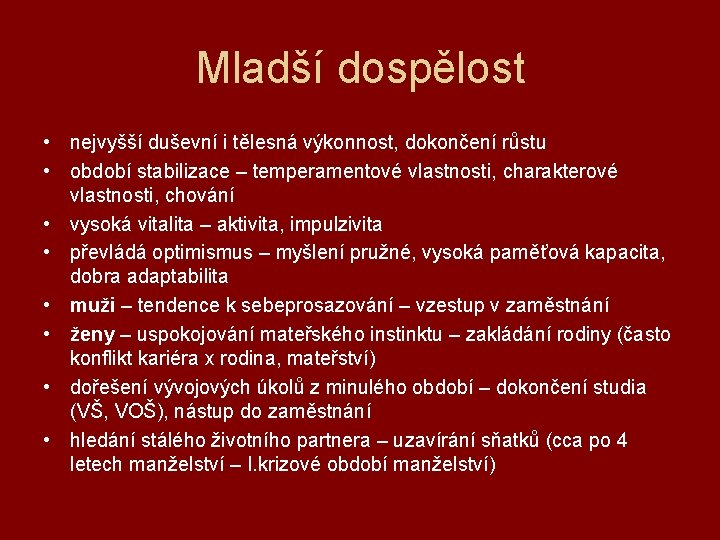 Mladší dospělost

• nejvyšší duševní i tělesná výkonnost, dokončení růstu
• období stabilizace – temperamentové vlastnosti, charakterové vlastnosti, chování
• vysoká vitalita – aktivita, impulzivita
• převládá optimismus – myšlení pružné, vysoká paměťová kapacita, dobra adaptabilita
• muži – tendence k sebeprosazování – vzestup v zaměstnání
• ženy – uspokojování mateřského instinktu – zakládání rodiny (často konflikt kariéra x rodina, mateřství)
• dořešení vývojových úkolů z minulého období – dokončení studia (VŠ, VOŠ), nástup do zaměstnání
• hledání stálého životního partnera – uzavírání sňatků (cca po 4 letech manželství – I.krizové období manželství)